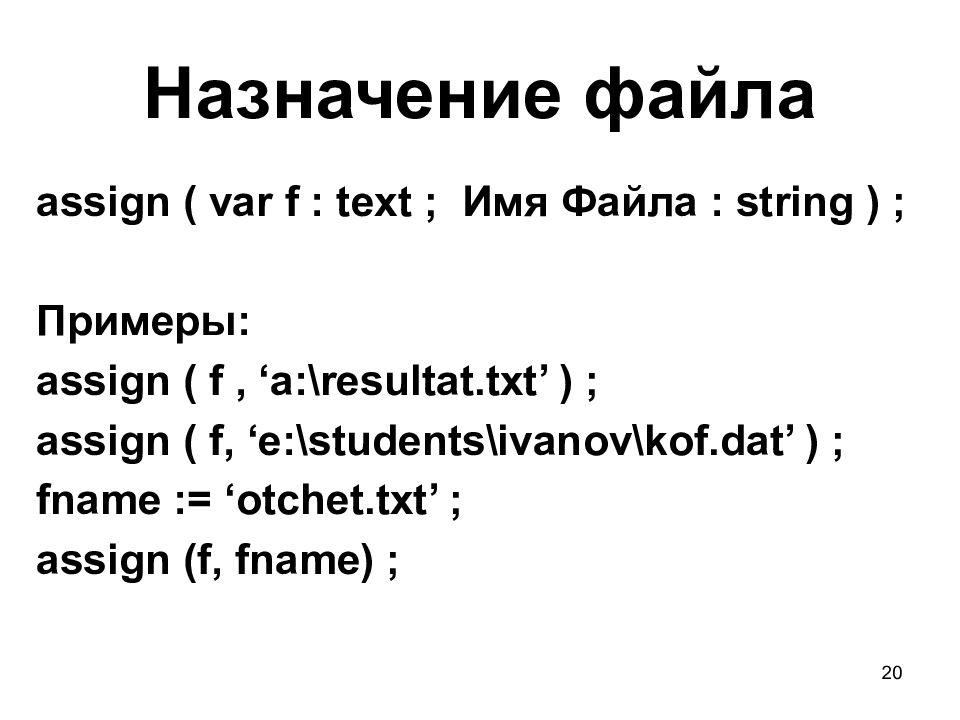 Назначение файла

assign ( var f : text ; Имя Файла : string ) ;

Примеры:
assign ( f , ‘a:\resultat.txt’ ) ;
assign ( f, ‘e:\students\ivanov\kof.dat’ ) ;
fname := ‘otchet.txt’ ;
assign (f, fname) ;

20